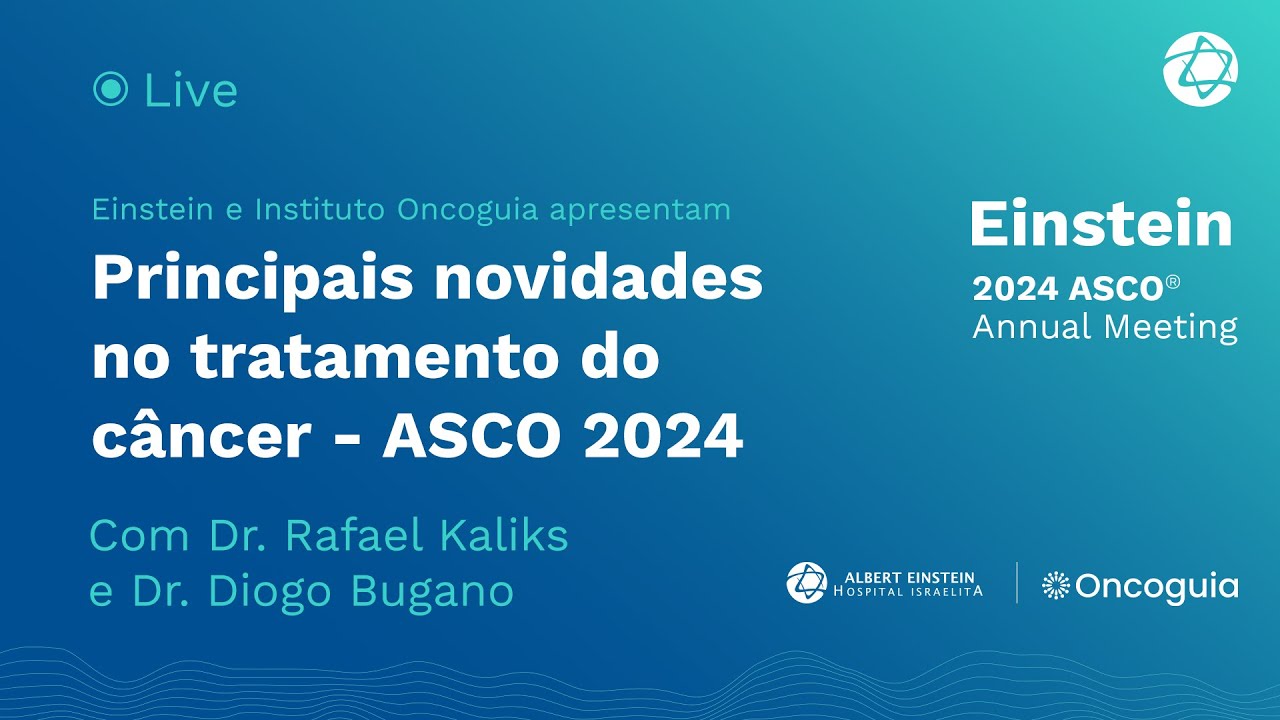 Live

Einstein e Instituto Oncoguia apresentam

Principais novidades no tratamento do câncer - ASCO 2024

Com Dr. Rafael Kaliks e Dr. Diogo Bugano

Einstein
2024 ASCO®
Annual Meeting

ALBERT EINSTEIN
HOSPITAL ISRAELITA

Oncoguia